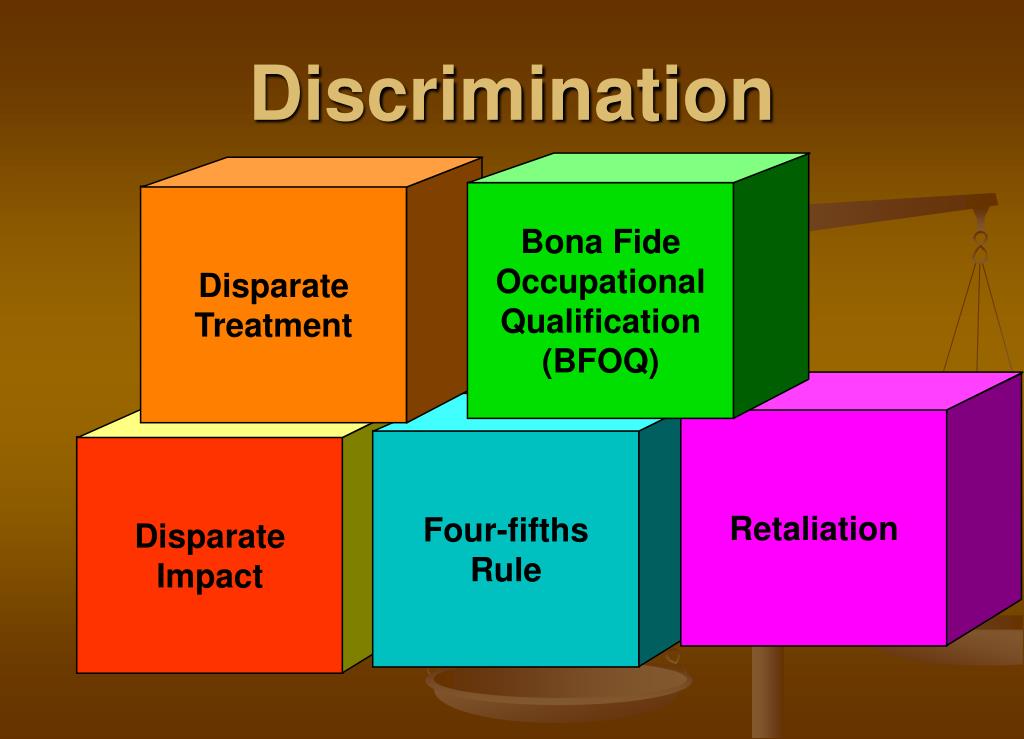 Discrimination

Disparate Treatment

Bona Fide Occupational Qualification (BFOQ)

Disparate Impact

Four-fifths Rule

Retaliation